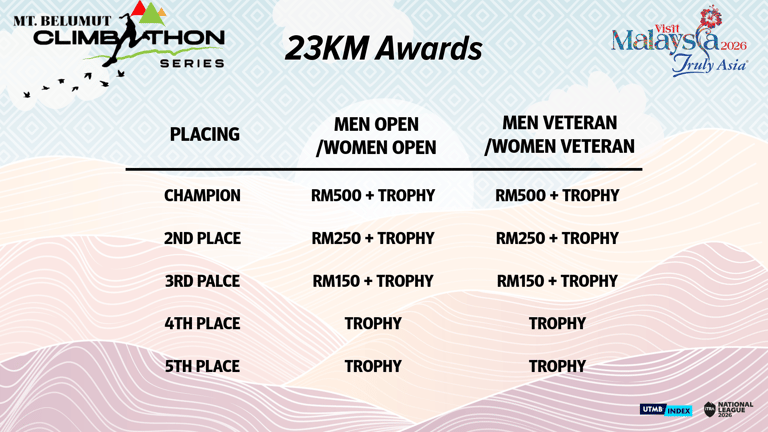 MT. BELUMUT CLIMBATHON SERIES

23KM Awards

Visit Malaysia 2026 Truly Asia

| PLACING | MEN OPEN /WOMEN OPEN | MEN VETERAN /WOMEN VETERAN |
|---|---|---|
| CHAMPION | RM500 + TROPHY | RM500 + TROPHY |
| 2ND PLACE | RM250 + TROPHY | RM250 + TROPHY |
| 3RD PALCE | RM150 + TROPHY | RM150 + TROPHY |
| 4TH PLACE | TROPHY | TROPHY |
| 5TH PLACE | TROPHY | TROPHY |

UTMB INDEX

ITRA NATIONAL LEAGUE 2026